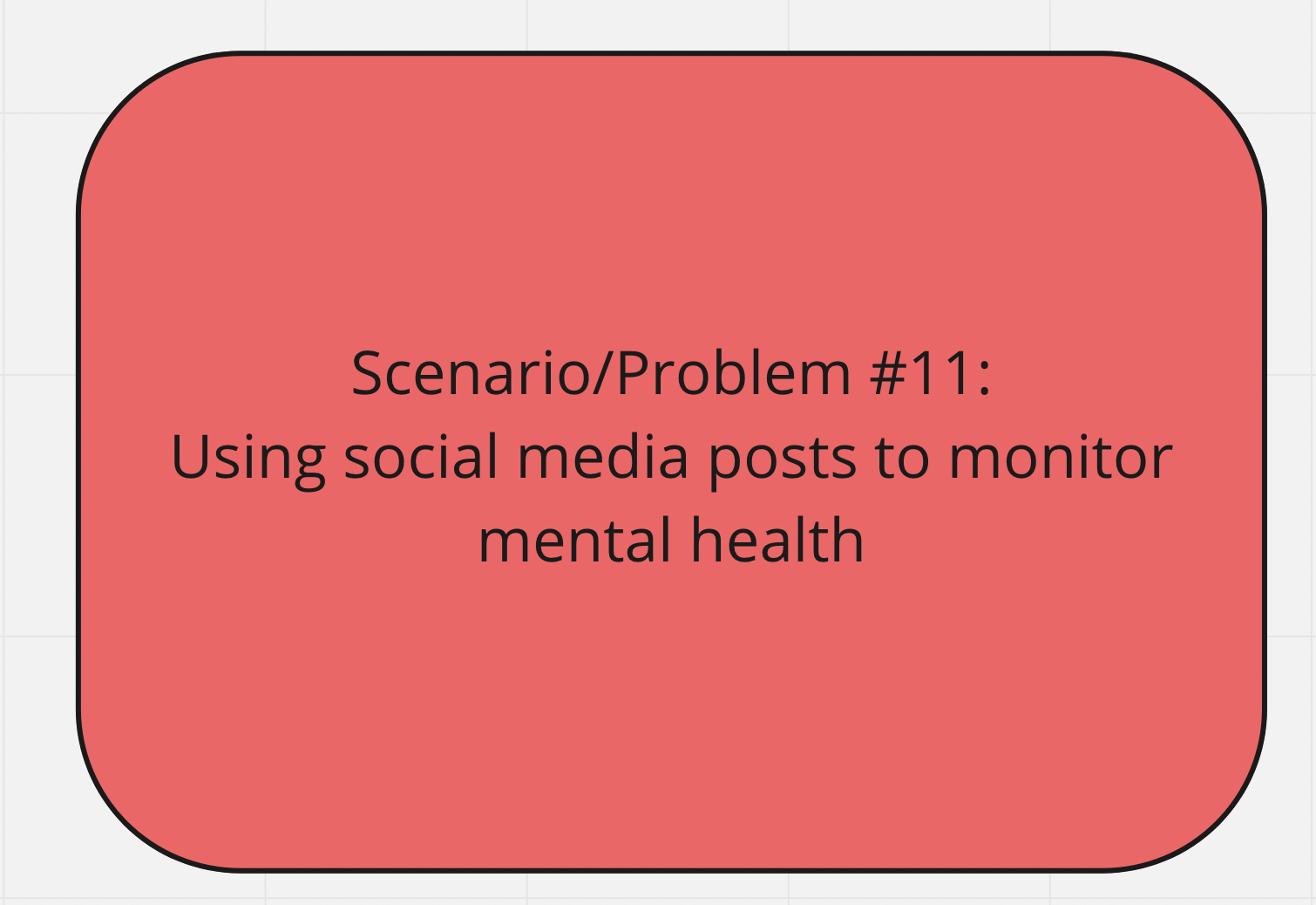 Scenario/Problem #11:
Using social media posts to monitor mental health